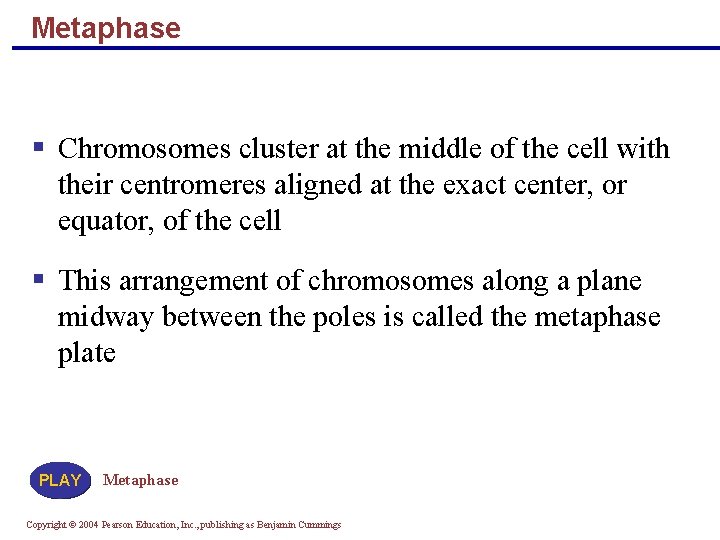 Metaphase

▪ Chromosomes cluster at the middle of the cell with their centromeres aligned at the exact center, or equator, of the cell

▪ This arrangement of chromosomes along a plane midway between the poles is called the metaphase plate

PLAY Metaphase

Copyright © 2004 Pearson Education, Inc., publishing as Benjamin Cummings